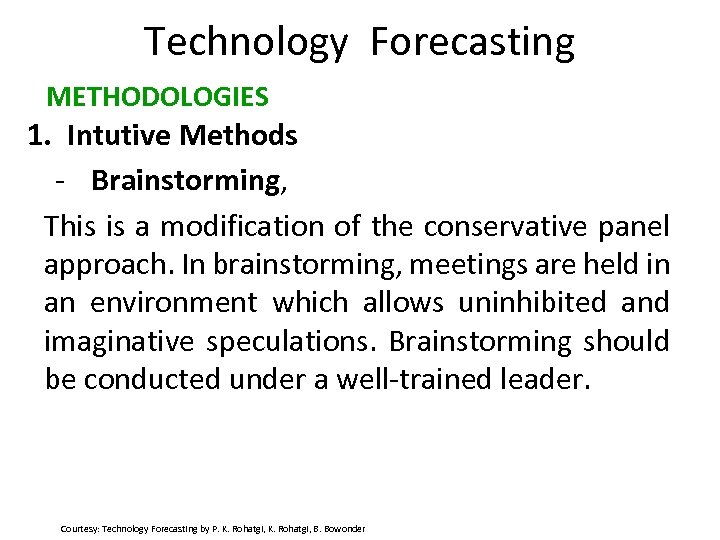 Technology Forecasting

METHODOLOGIES

1. Intutive Methods

- Brainstorming,

This is a modification of the conservative panel approach. In brainstorming, meetings are held in an environment which allows uninhibited and imaginative speculations. Brainstorming should be conducted under a well-trained leader.

Courtesy: Technology Forecasting by P. K. Rohatgi, K. Rohatgi, B. Bowonder